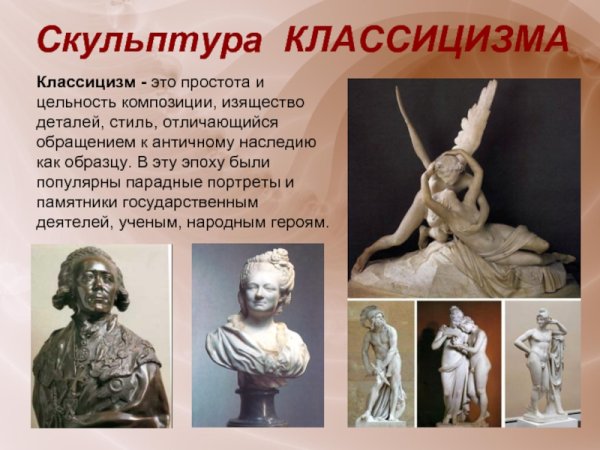 Скульптура КЛАССИЦИЗМА

Классицизм - это простота и цельность композиции, изящество деталей, стиль, отличающийся обращением к античному наследию как образцу. В эту эпоху были популярны парадные портреты и памятники государственным деятелей, ученым, народным героям.